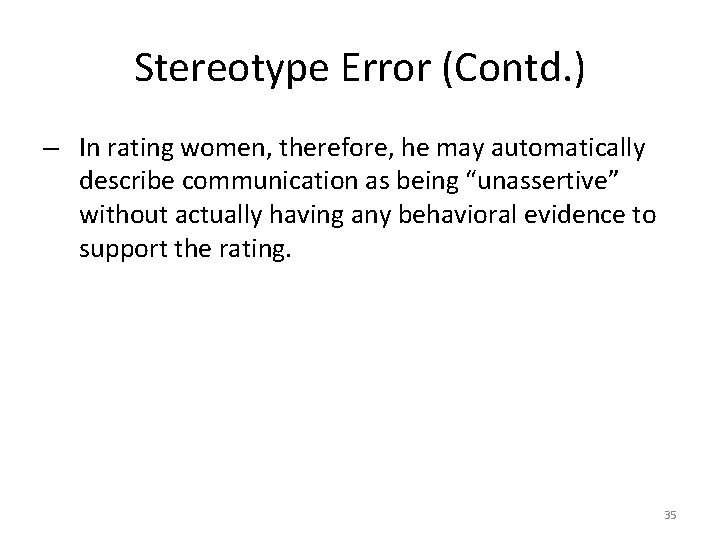 Stereotype Error (Contd.)

– In rating women, therefore, he may automatically describe communication as being “unassertive” without actually having any behavioral evidence to support the rating.

35